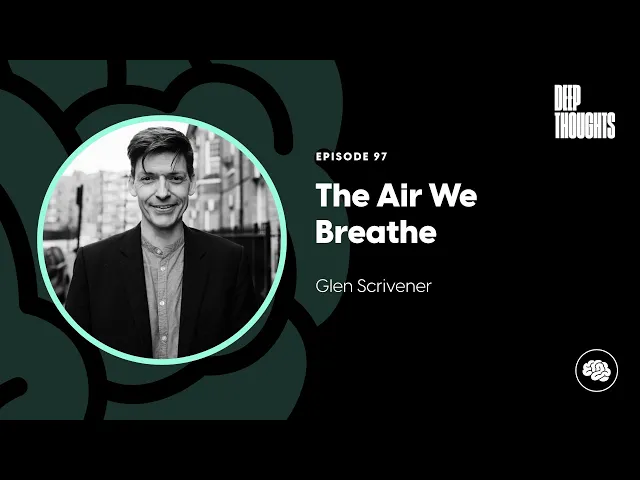 DEEP
THOUGHTS

EPISODE 97

The Air We Breathe

Glen Scrivener